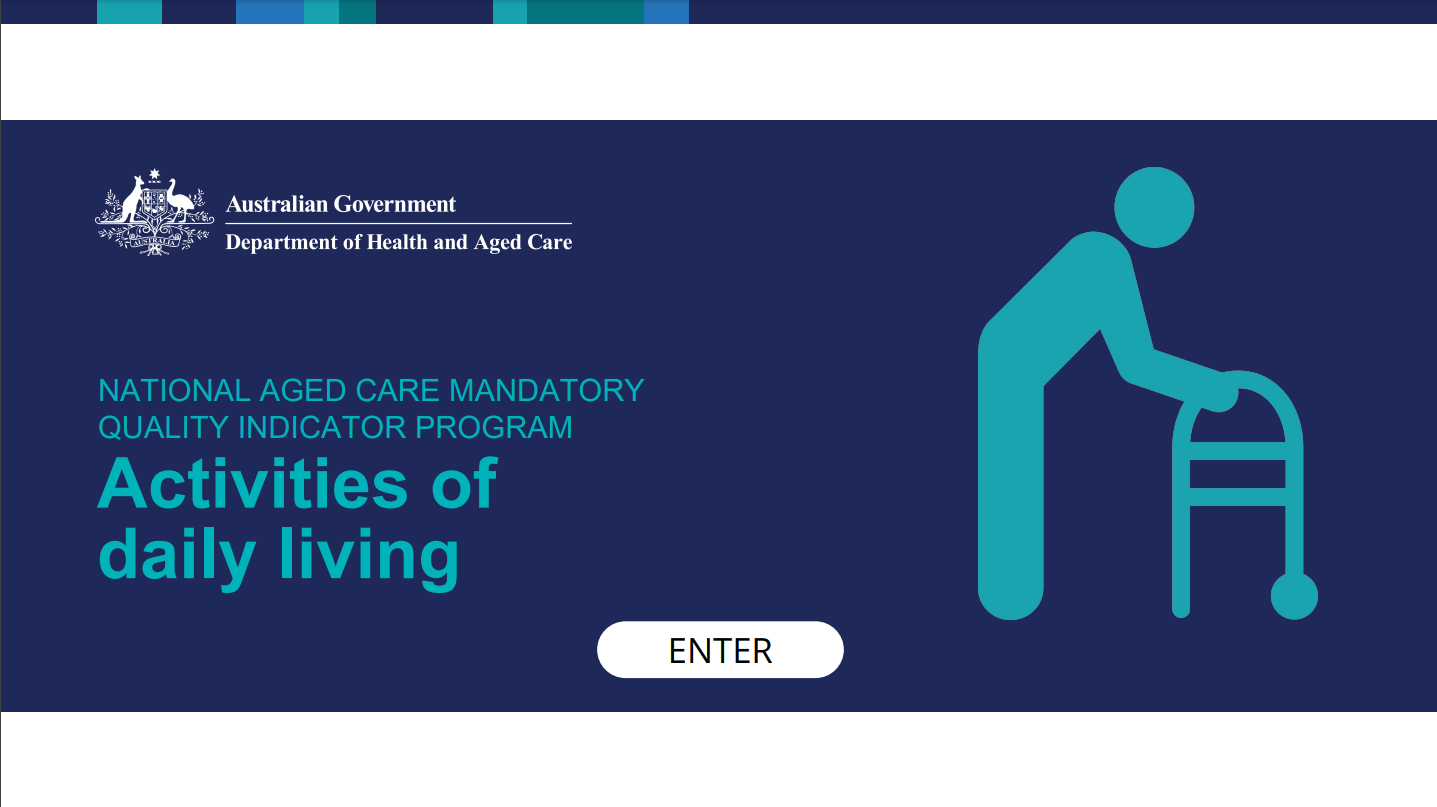 AUSTRALIA

Australian Government
Department of Health and Aged Care

NATIONAL AGED CARE MANDATORY QUALITY INDICATOR PROGRAM
Activities of daily living

ENTER